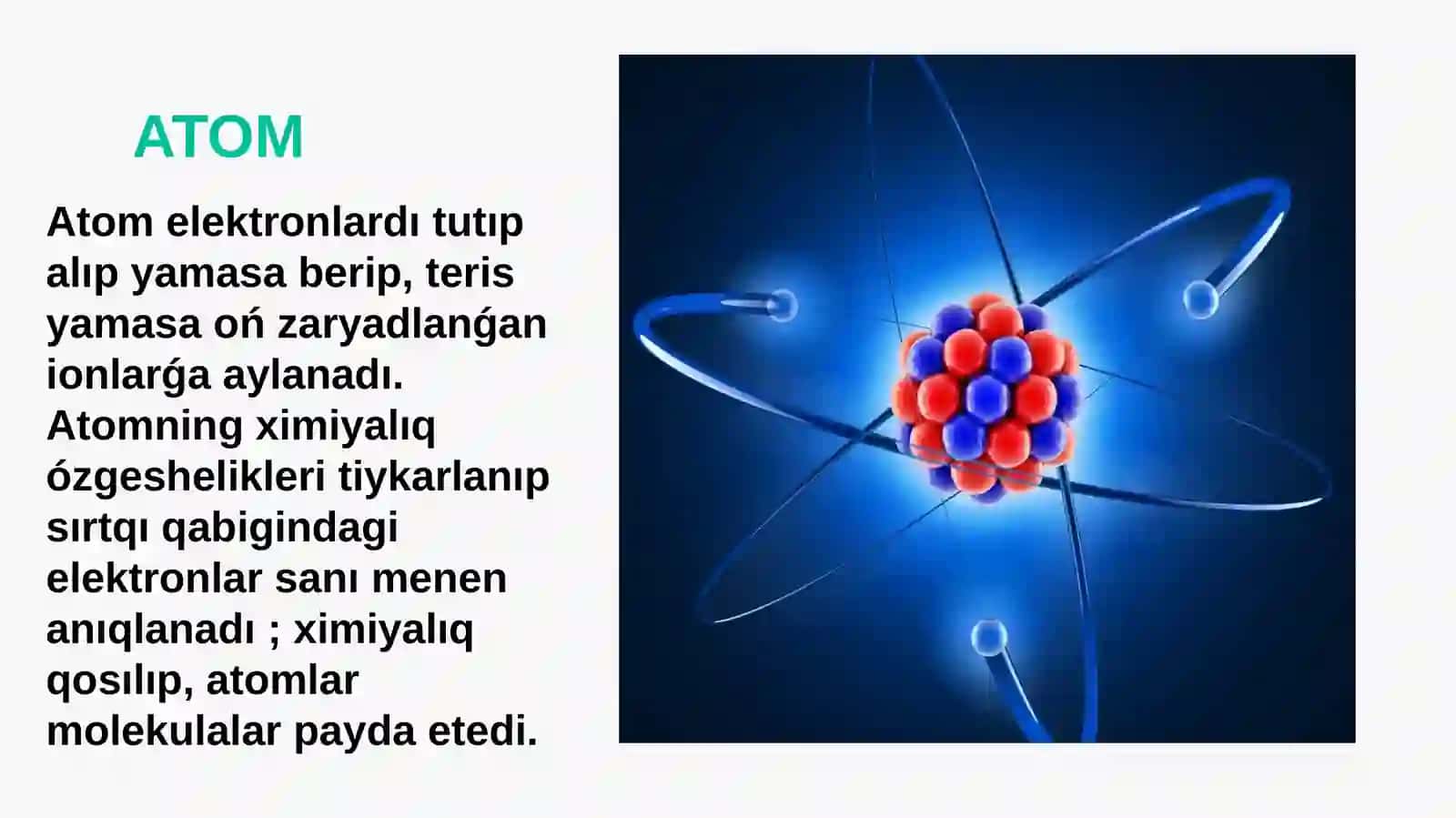 ATOM

Atom elektronlardı tutıp alıp yamasa berip, teris yamasa oń zaryadlanǵan ionlarǵa aylanadı. Atomning ximiyalıq ózgeshelikleri tiykarlanıp sırtqı qabigindagi elektronlar sanı menen anıqlanadı ; ximiyalıq qosılıp, atomlar molekulalar payda etedi.